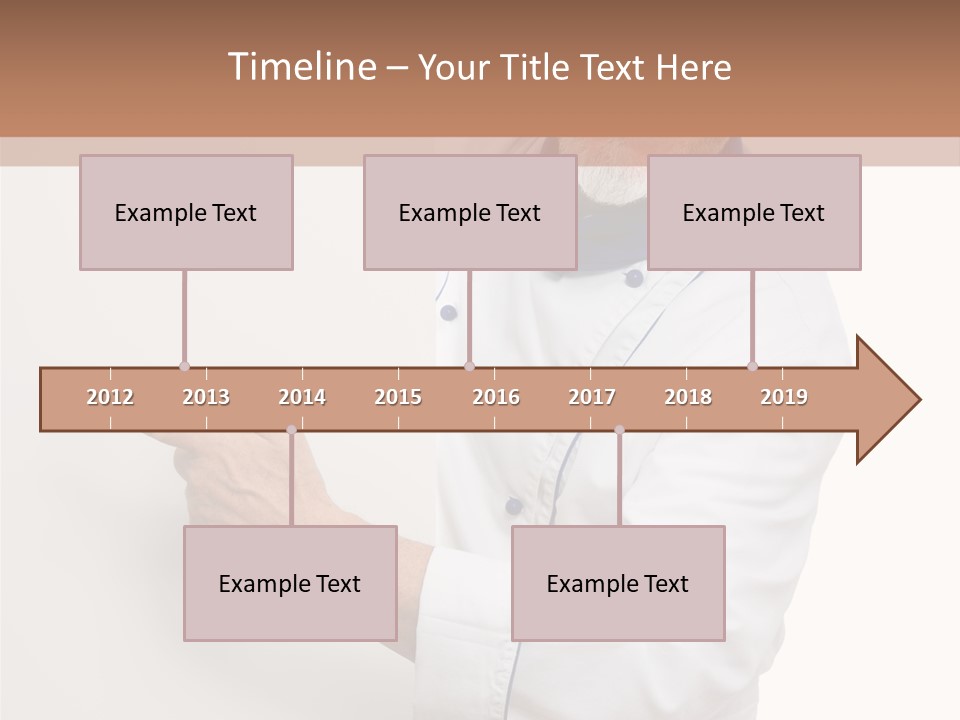 Timeline – Your Title Text Here

Example Text

Example Text

Example Text

2012 2013 2014 2015 2016 2017 2018 2019

Example Text

Example Text